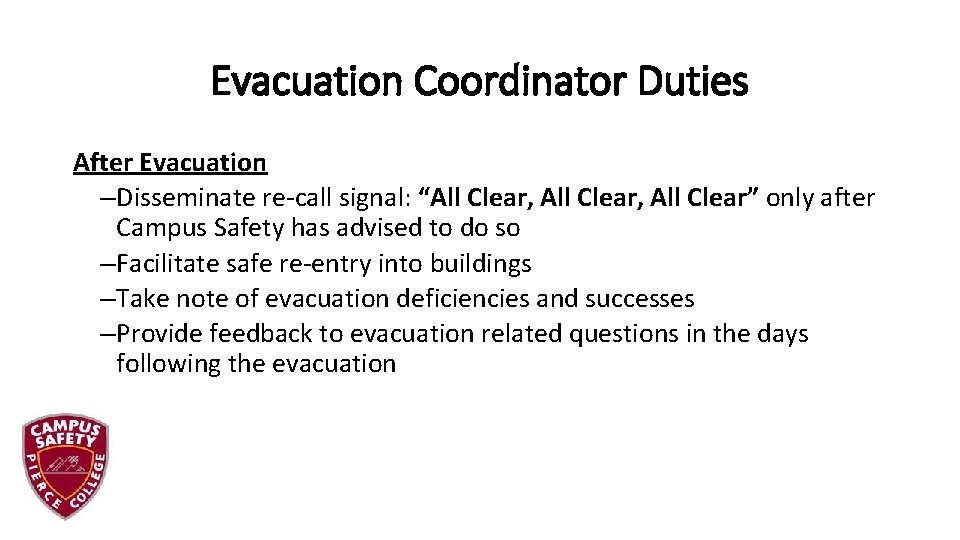 Evacuation Coordinator Duties

After Evacuation

–Disseminate re-call signal: “All Clear, All Clear, All Clear” only after Campus Safety has advised to do so

–Facilitate safe re-entry into buildings

–Take note of evacuation deficiencies and successes

–Provide feedback to evacuation related questions in the days following the evacuation

CAMPUS SAFETY PIERCE COLLEGE